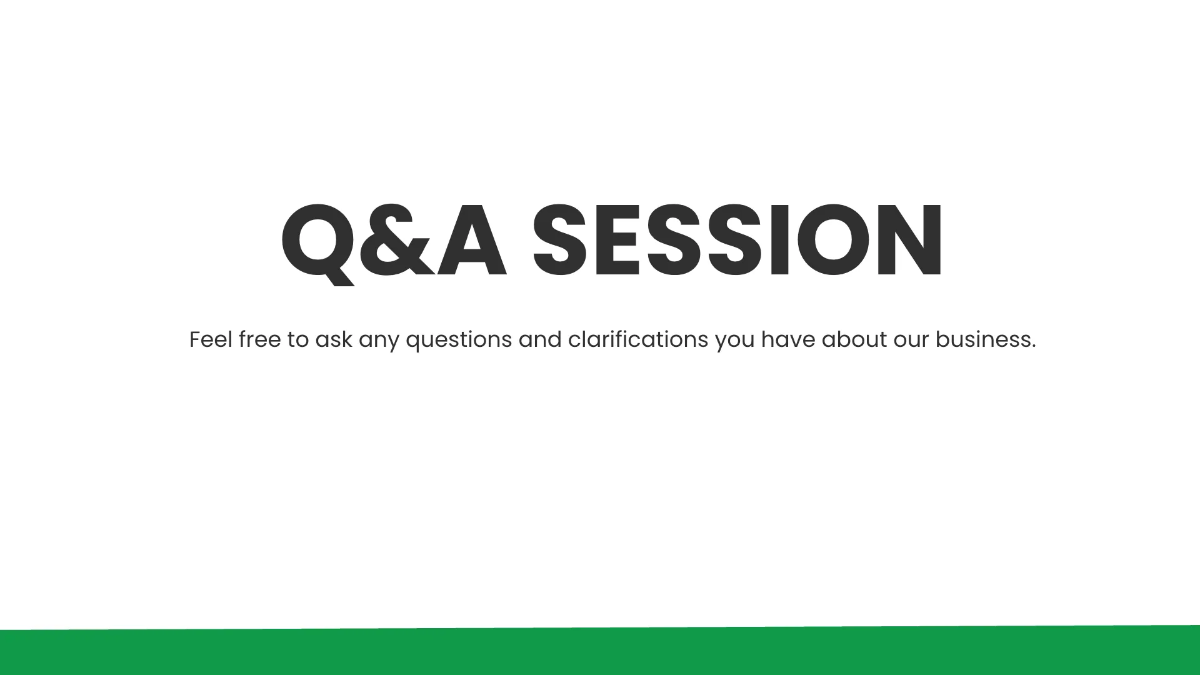 Q&A SESSION

Feel free to ask any questions and clarifications you have about our business.